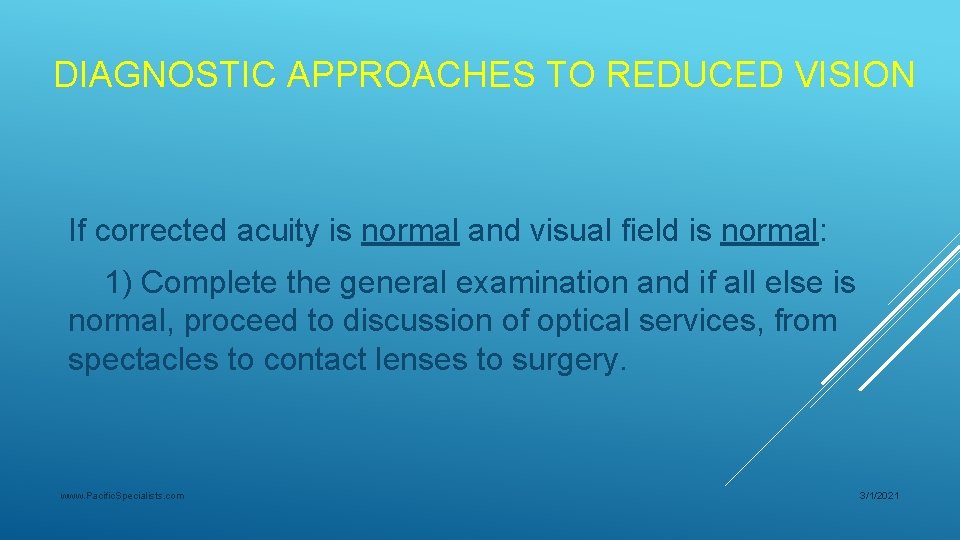 DIAGNOSTIC APPROACHES TO REDUCED VISION

If corrected acuity is normal and visual field is normal:

1) Complete the general examination and if all else is normal, proceed to discussion of optical services, from spectacles to contact lenses to surgery.

www.PacificSpecialists.com

3/1/2021